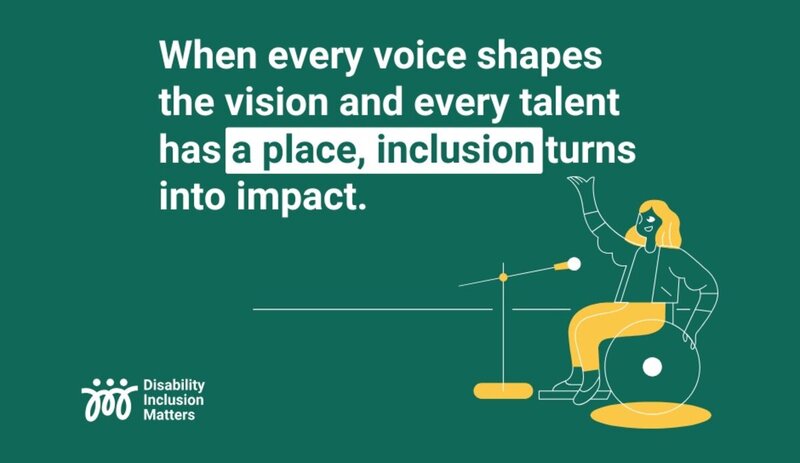 When every voice shapes the vision and every talent has a place, inclusion turns into impact.

Disability Inclusion Matters